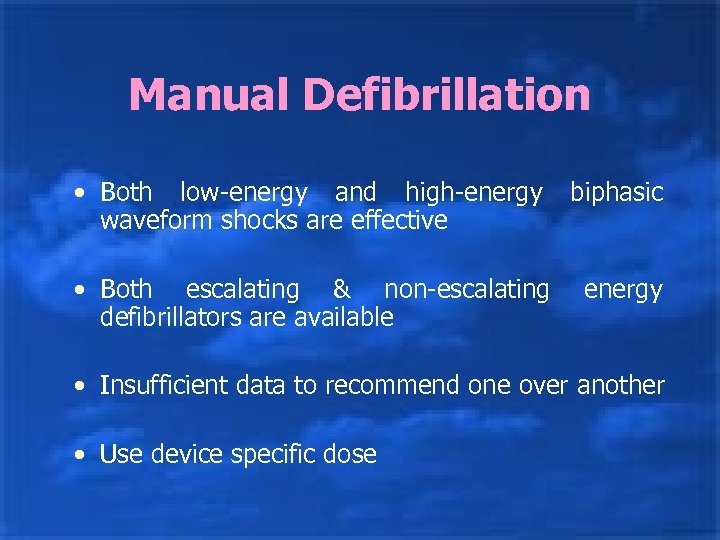 Manual Defibrillation

• Both low-energy and high-energy biphasic waveform shocks are effective

• Both escalating & non-escalating energy defibrillators are available

• Insufficient data to recommend one over another

• Use device specific dose